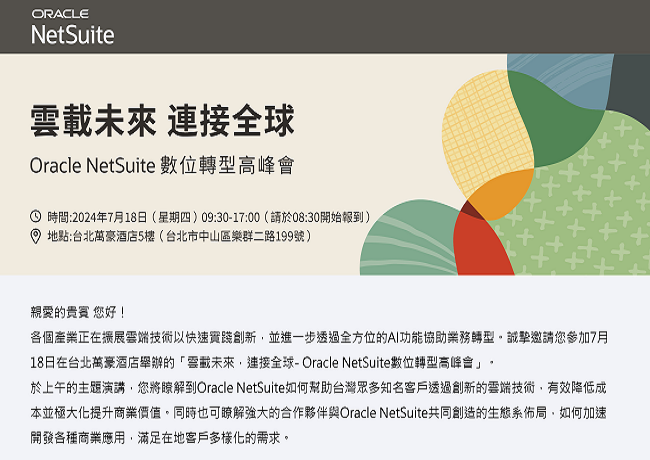 ORACLE
NetSuite

雲載未來 連接全球

Oracle NetSuite 數位轉型高峰會

時間:2024年7月18日（星期四）09:30-17:00（請於08:30開始報到）

地點:台北萬豪酒店5樓（台北市中山區樂群二路199號）

親愛的貴賓 您好！

各個產業正在擴展雲端技術以快速實踐創新，並進一步透過全方位的AI功能協助業務轉型。誠摯邀請您參加7月18日在台北萬豪酒店舉辦的「雲載未來，連接全球- Oracle NetSuite數位轉型高峰會」。

於上午的主題演講，您將瞭解到Oracle NetSuite如何幫助台灣眾多知名客戶透過創新的雲端技術，有效降低成本並極大化提升商業價值。同時也可瞭解強大的合作夥伴與Oracle NetSuite共同創造的生態系佈局，如何加速開發各種商業應用，滿足在地客戶多樣化的需求。